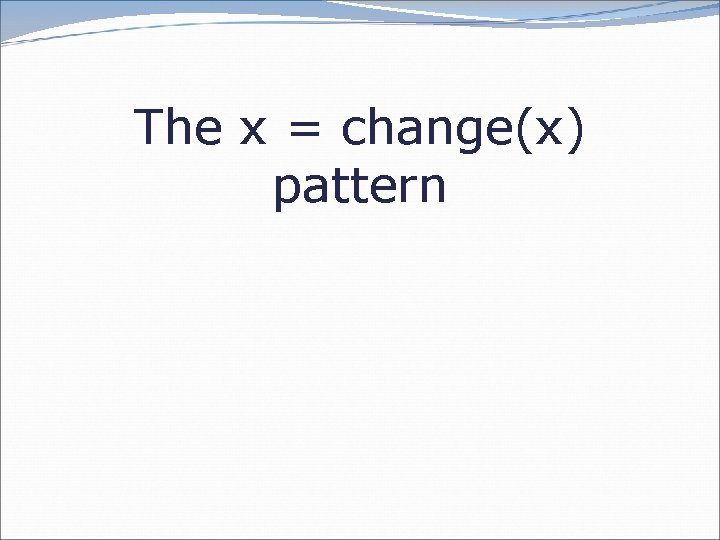 The x = change(x) pattern